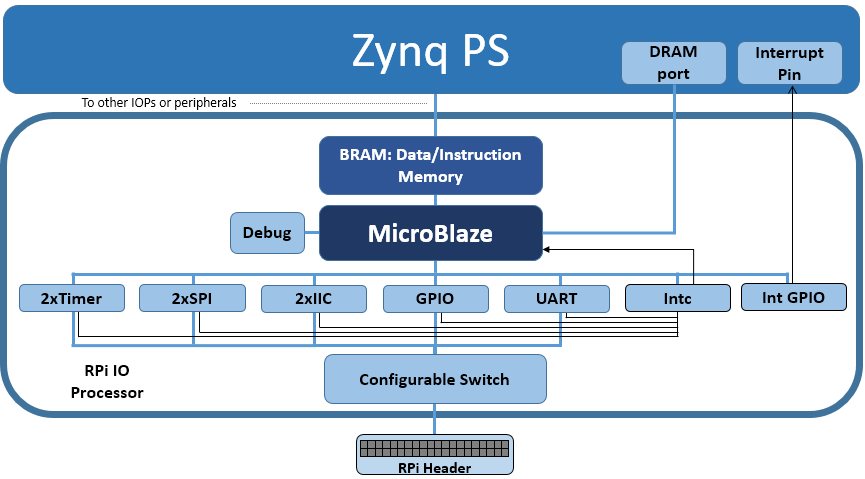 Zynq PS

DRAM port

Interrupt Pin

To other IOPs or peripherals

BRAM: Data/Instruction Memory

Debug

MicroBlaze

2xTimer

2xSPI

2xIIC

GPIO

UART

Intc

Int GPIO

RPi IO Processor

Configurable Switch

RPi Header